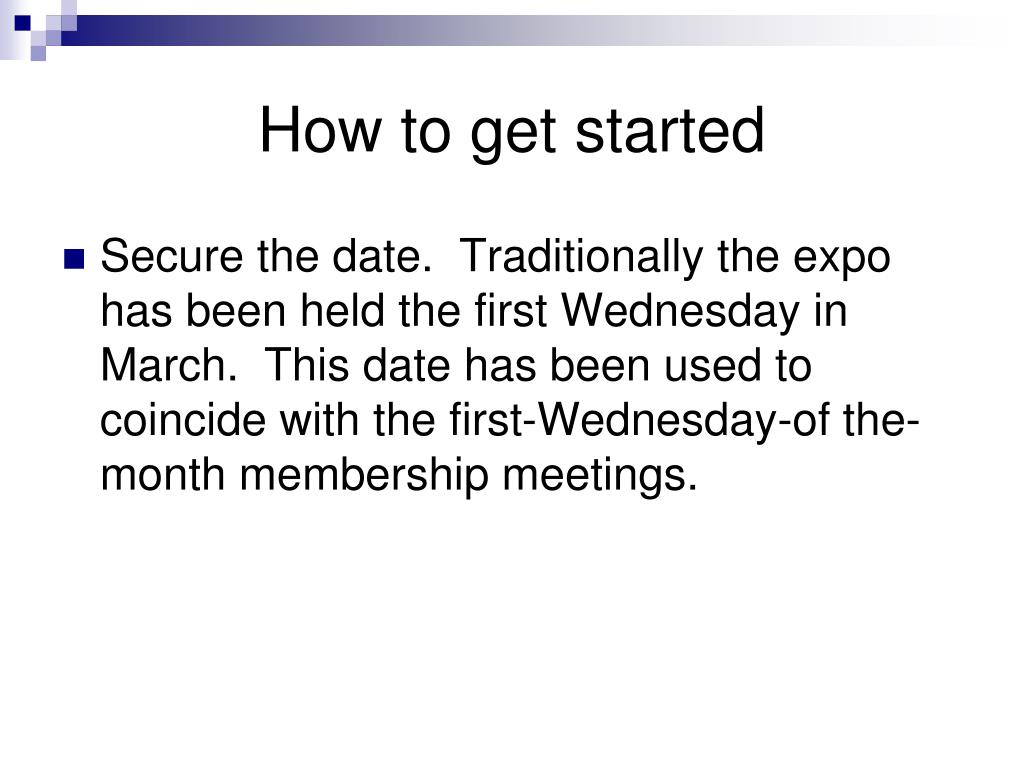 How to get started

Secure the date. Traditionally the expo has been held the first Wednesday in March. This date has been used to coincide with the first-Wednesday-of the-month membership meetings.